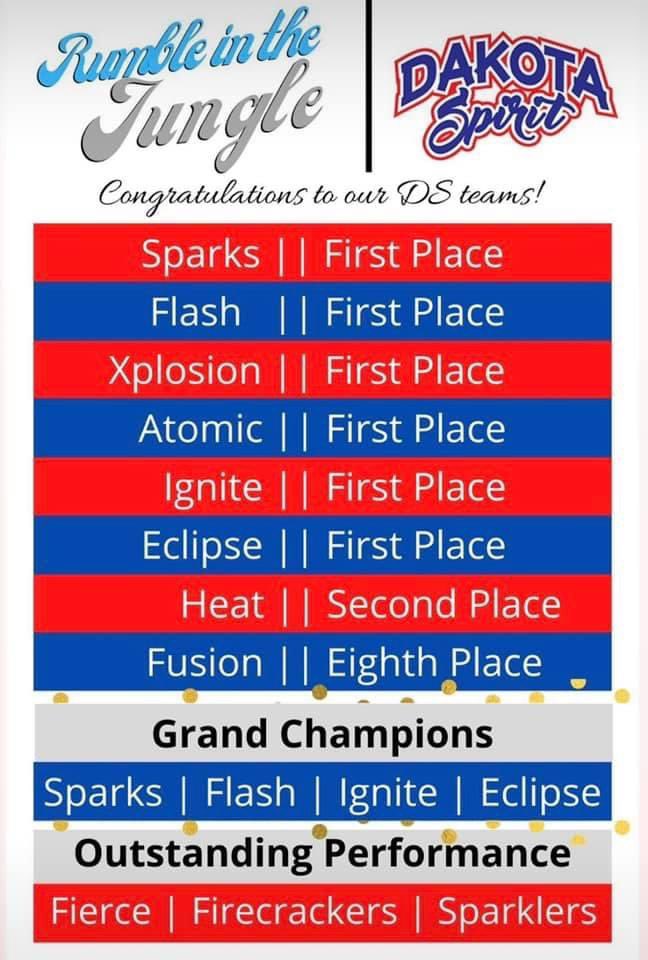 Rumble in the Jungle

DAKOTA Spirit

Congratulations to our DS teams!

Sparks || First Place
Flash || First Place
Xplosion || First Place
Atomic || First Place
Ignite || First Place
Eclipse || First Place
Heat || Second Place
Fusion || Eighth Place

Grand Champions
Sparks | Flash | Ignite | Eclipse

Outstanding Performance
Fierce | Firecrackers | Sparklers